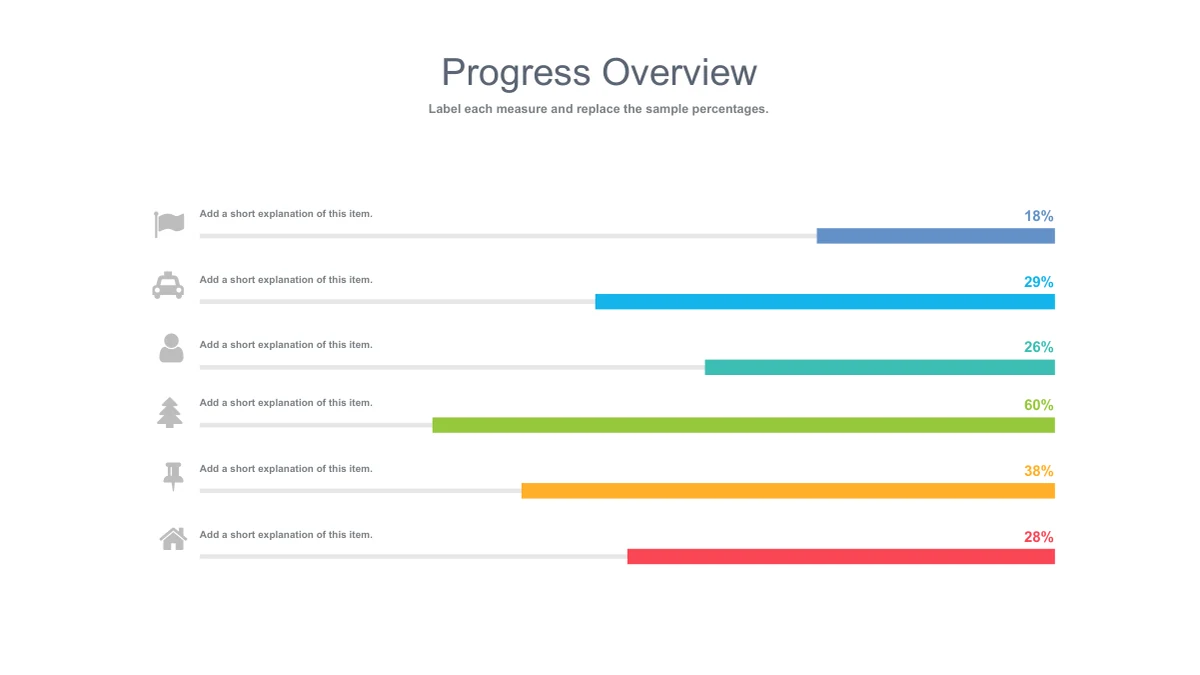 Progress Overview

Label each measure and replace the sample percentages.

Add a short explanation of this item.

18%

Add a short explanation of this item.

29%

Add a short explanation of this item.

26%

Add a short explanation of this item.

60%

Add a short explanation of this item.

38%

Add a short explanation of this item.

28%